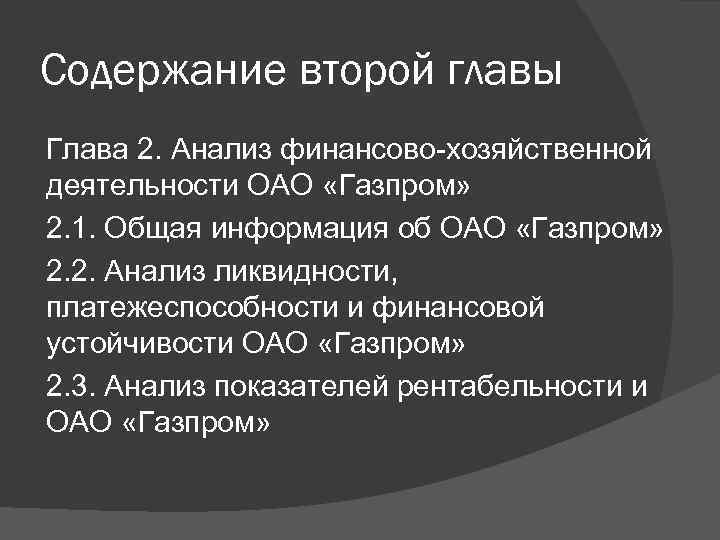 Содержание второй главы

Глава 2. Анализ финансово-хозяйственной деятельности ОАО «Газпром»

2.1. Общая информация об ОАО «Газпром»

2.2. Анализ ликвидности, платежеспособности и финансовой устойчивости ОАО «Газпром»

2.3. Анализ показателей рентабельности и ОАО «Газпром»